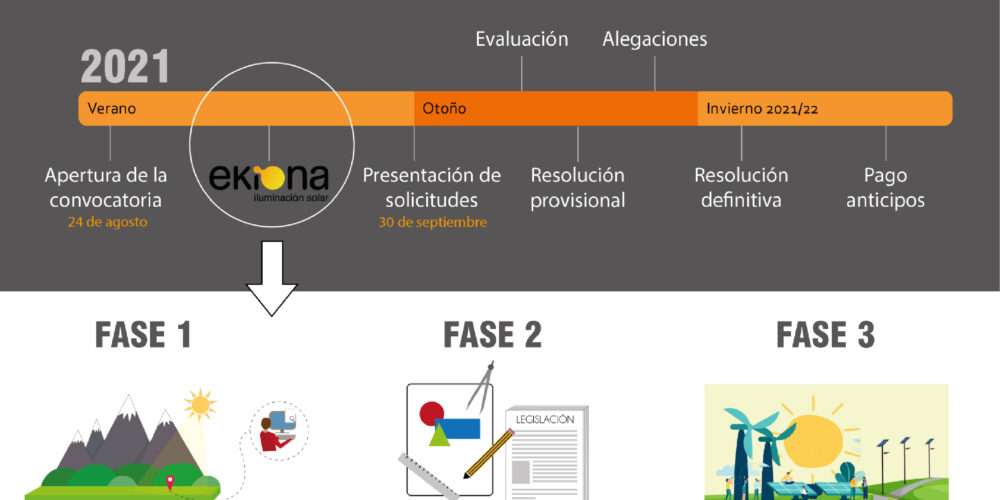 2021

Evaluación

Alegaciones

Verano

Otoño

Invierno 2021/22

Apertura de la convocatoria
24 de agosto

ekiona
iluminación solar

Presentación de solicitudes
30 de septiembre

Resolución provisional

Resolución definitiva

Pago anticipos

FASE 1

FASE 2

FASE 3

LEGISLACIÓN